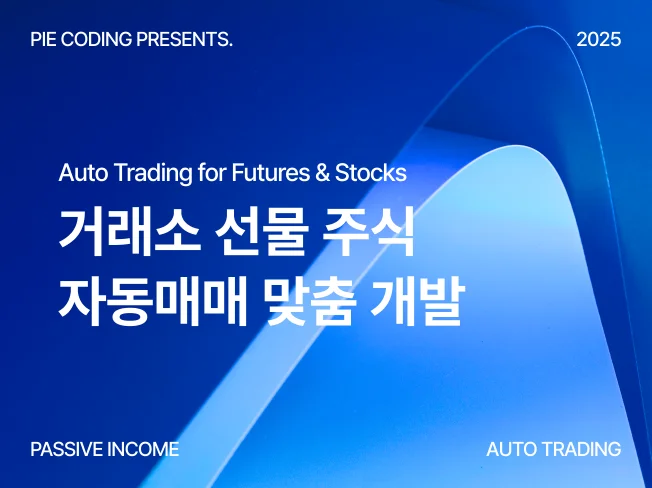 PIE CODING PRESENTS.

2025

Auto Trading for Futures & Stocks

거래소 선물 주식
자동매매 맞춤 개발

PASSIVE INCOME

AUTO TRADING